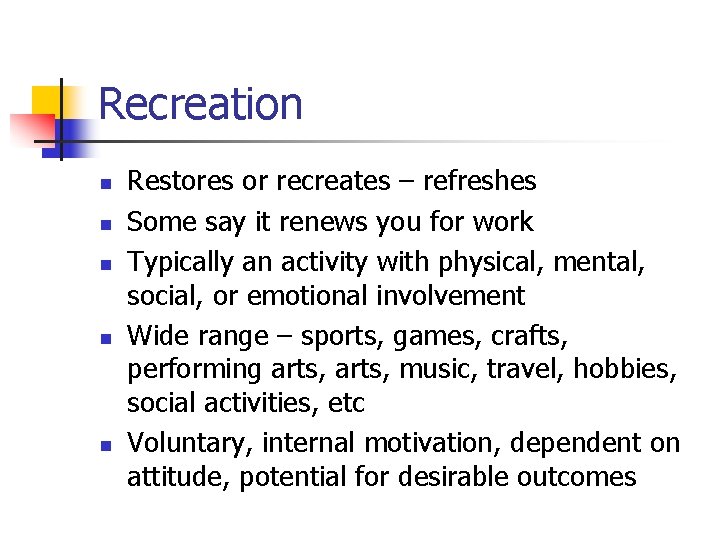 Recreation

- Restores or recreates – refreshes
- Some say it renews you for work
- Typically an activity with physical, mental, social, or emotional involvement
- Wide range – sports, games, crafts, performing arts, arts, music, travel, hobbies, social activities, etc
- Voluntary, internal motivation, dependent on attitude, potential for desirable outcomes